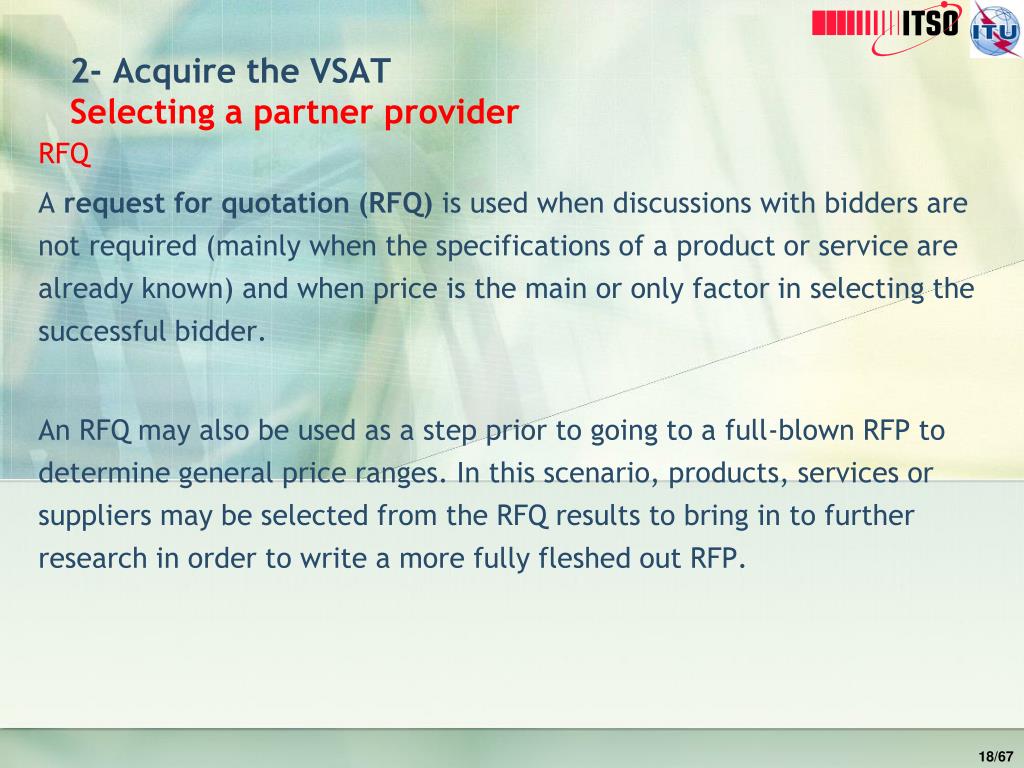 ITSO ITU

2- Acquire the VSAT
Selecting a partner provider

RFQ

A request for quotation (RFQ) is used when discussions with bidders are not required (mainly when the specifications of a product or service are already known) and when price is the main or only factor in selecting the successful bidder.

An RFQ may also be used as a step prior to going to a full-blown RFP to determine general price ranges. In this scenario, products, services or suppliers may be selected from the RFQ results to bring in to further research in order to write a more fully fleshed out RFP.

18/67